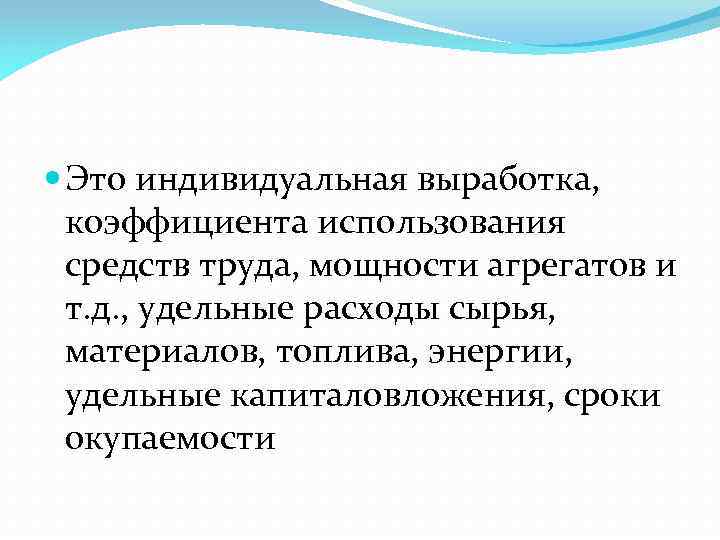 Это индивидуальная выработка, коэффициента использования средств труда, мощности агрегатов и т.д., удельные расходы сырья, материалов, топлива, энергии, удельные капиталовложения, сроки окупаемости